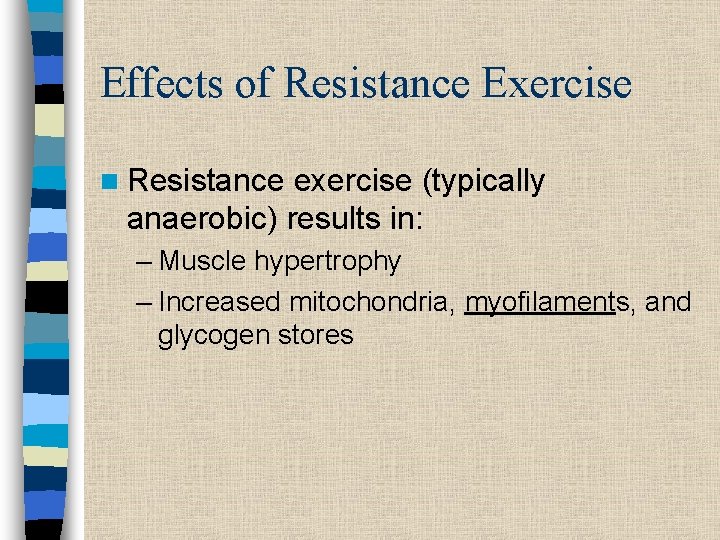 Effects of Resistance Exercise

Resistance exercise (typically anaerobic) results in:

– Muscle hypertrophy

– Increased mitochondria, myofilaments, and glycogen stores